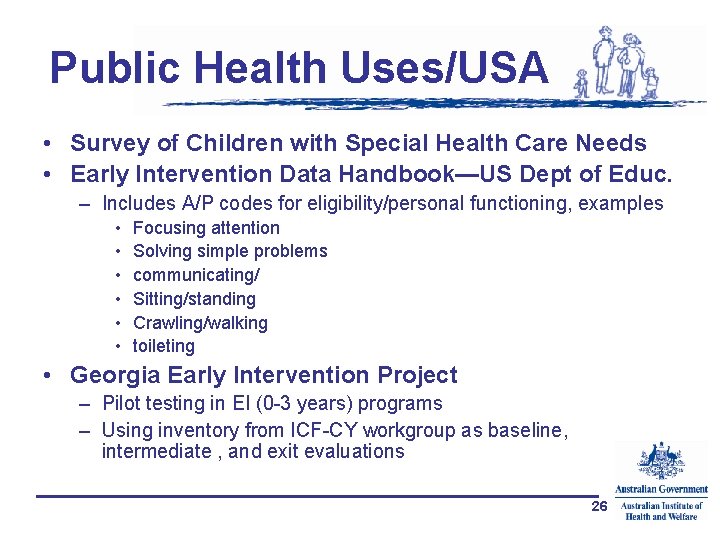 Public Health Uses/USA

• Survey of Children with Special Health Care Needs
• Early Intervention Data Handbook—US Dept of Educ.
– Includes A/P codes for eligibility/personal functioning, examples
• Focusing attention
• Solving simple problems
• communicating/
• Sitting/standing
• Crawling/walking
• toileting
• Georgia Early Intervention Project
– Pilot testing in EI (0-3 years) programs
– Using inventory from ICF-CY workgroup as baseline, intermediate , and exit evaluations

26

Australian Government
Australian Institute of Health and Welfare